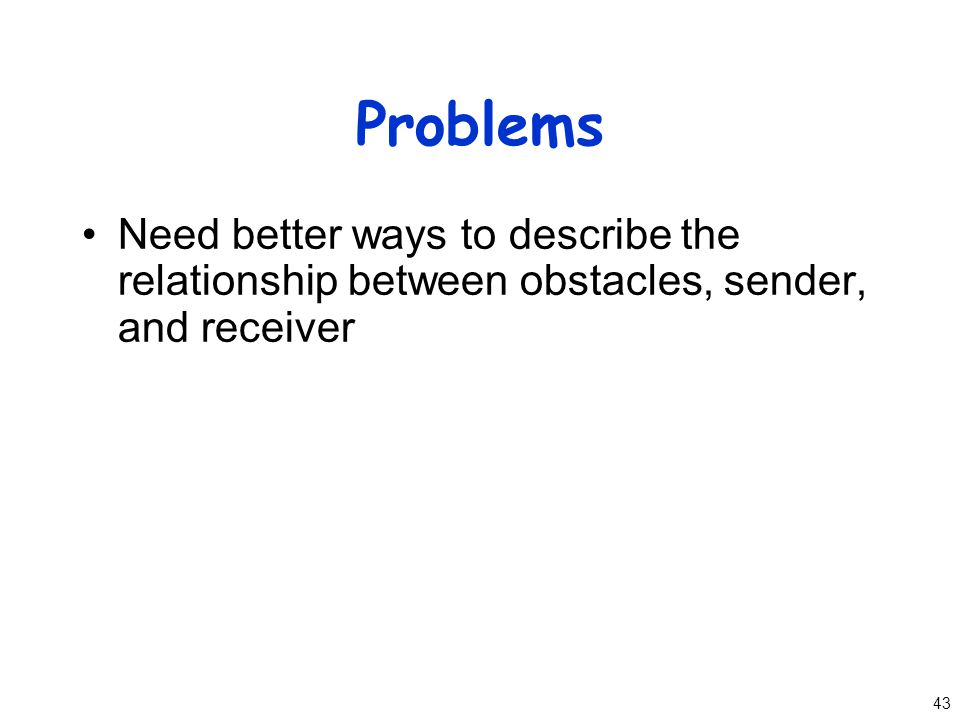 Problems

• Need better ways to describe the relationship between obstacles, sender, and receiver

43